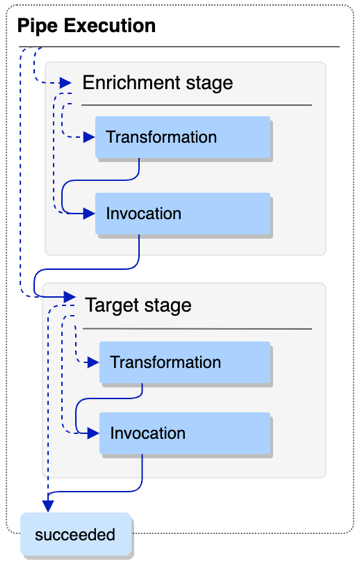 Pipe Execution

Enrichment stage

Transformation

Invocation

Target stage

Transformation

Invocation

succeeded